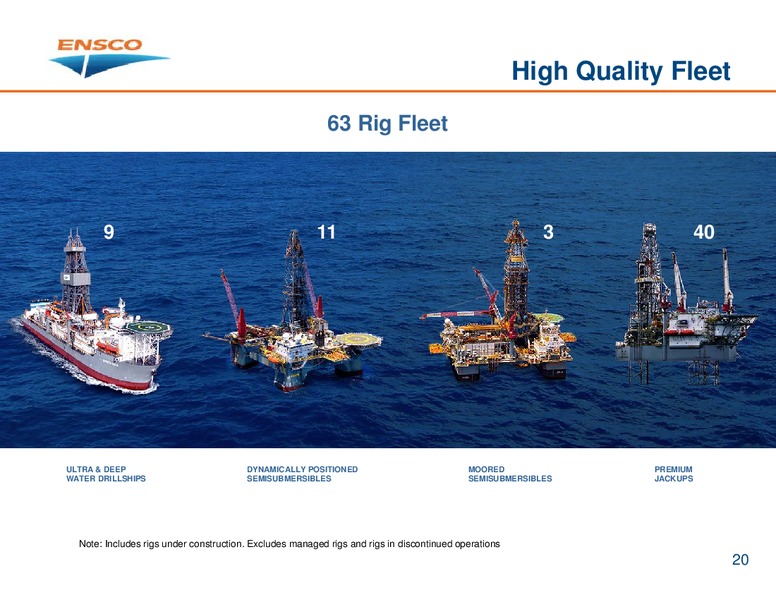 ENSCO

High Quality Fleet

63 Rig Fleet

9

11

3

40

ULTRA & DEEP WATER DRILLSHIPS

DYNAMICALLY POSITIONED SEMISUBMERSIBLES

MOORED SEMISUBMERSIBLES

PREMIUM JACKUPS

Note: Includes rigs under construction. Excludes managed rigs and rigs in discontinued operations

20